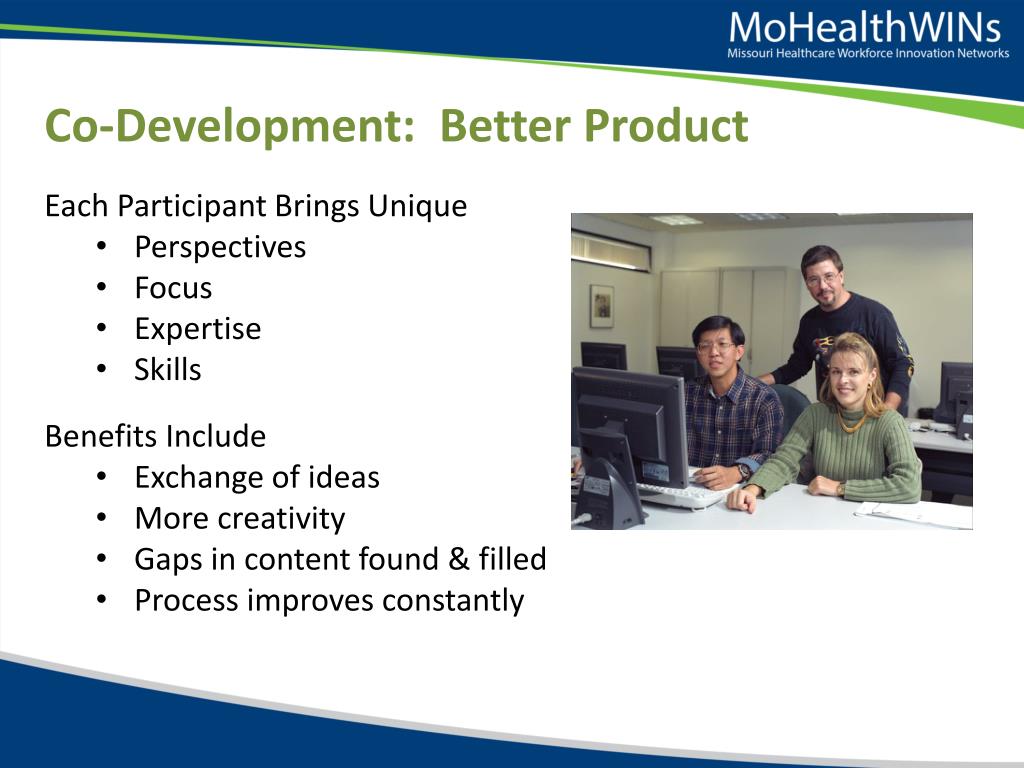 MoHealthWINs
Missouri Healthcare Workforce Innovation Networks

Co-Development: Better Product

Each Participant Brings Unique
• Perspectives
• Focus
• Expertise
• Skills

Benefits Include
• Exchange of ideas
• More creativity
• Gaps in content found & filled
• Process improves constantly